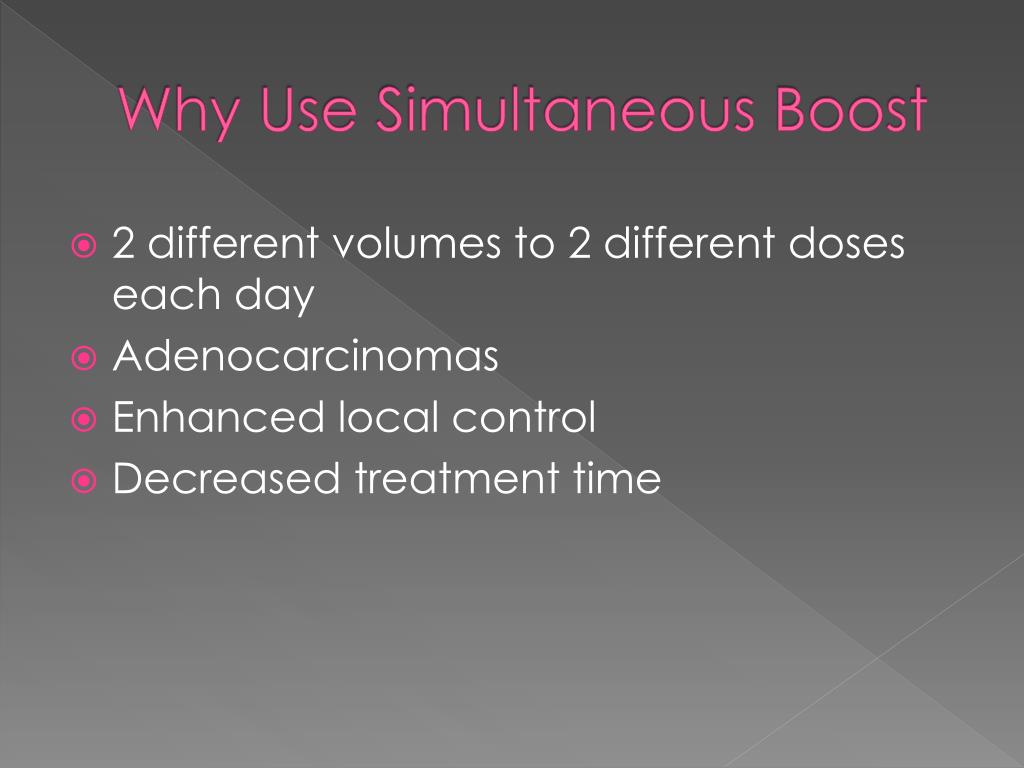 Why Use Simultaneous Boost

2 different volumes to 2 different doses each day
Adenocarcinomas
Enhanced local control
Decreased treatment time